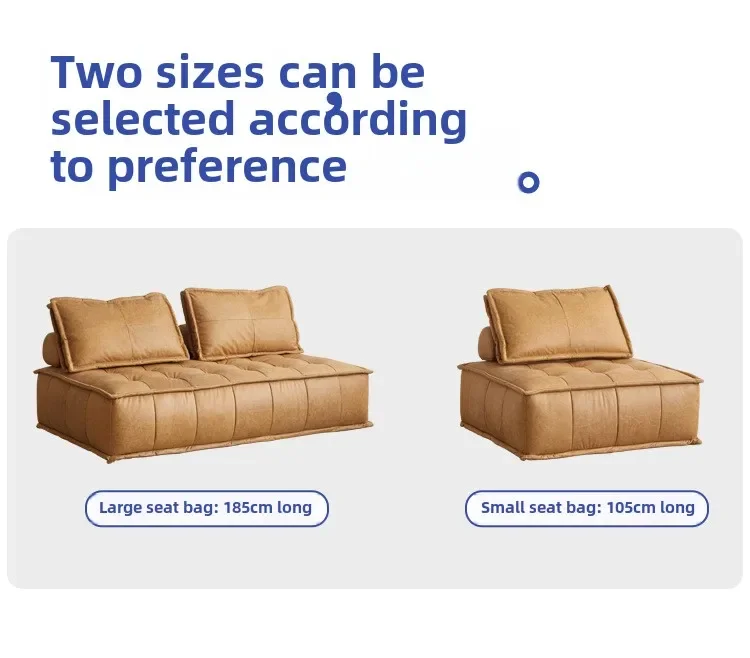 Two sizes can be selected according to preference

Large seat bag: 185cm long

Small seat bag: 105cm long